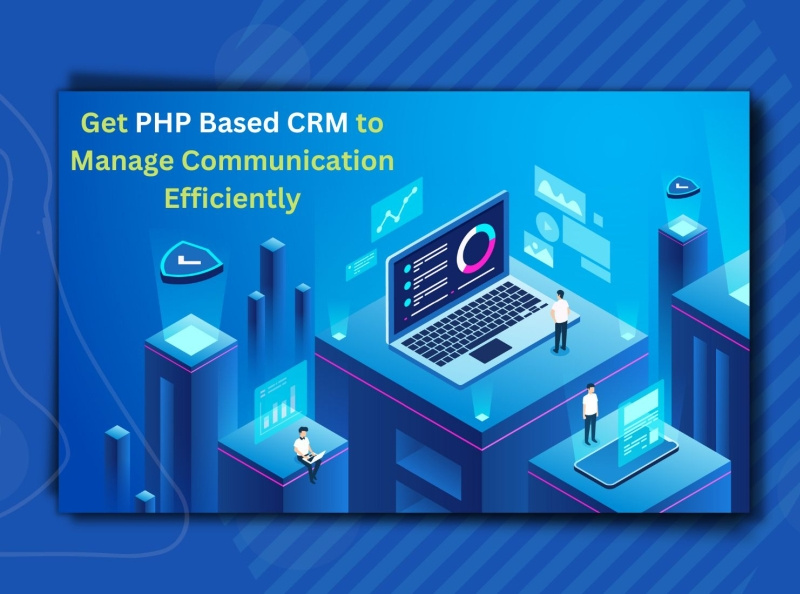 Get PHP Based CRM to Manage Communication Efficiently